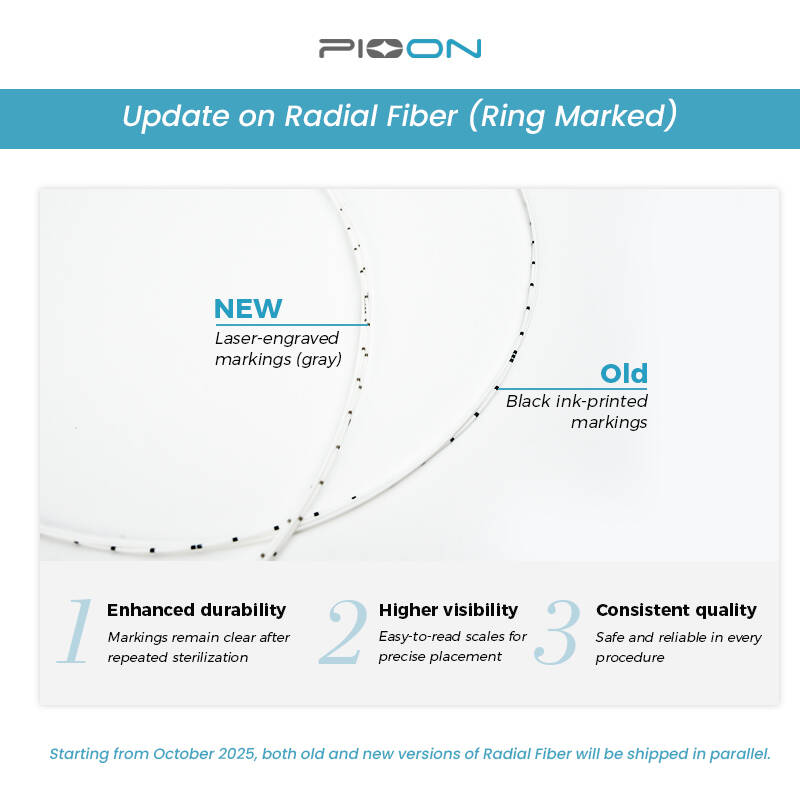 PIOON

Update on Radial Fiber (Ring Marked)

NEW
Laser-engraved markings (gray)

Old
Black ink-printed markings

1 Enhanced durability
Markings remain clear after repeated sterilization

2 Higher visibility
Easy-to-read scales for precise placement

3 Consistent quality
Safe and reliable in every procedure

Starting from October 2025, both old and new versions of Radial Fiber will be shipped in parallel.